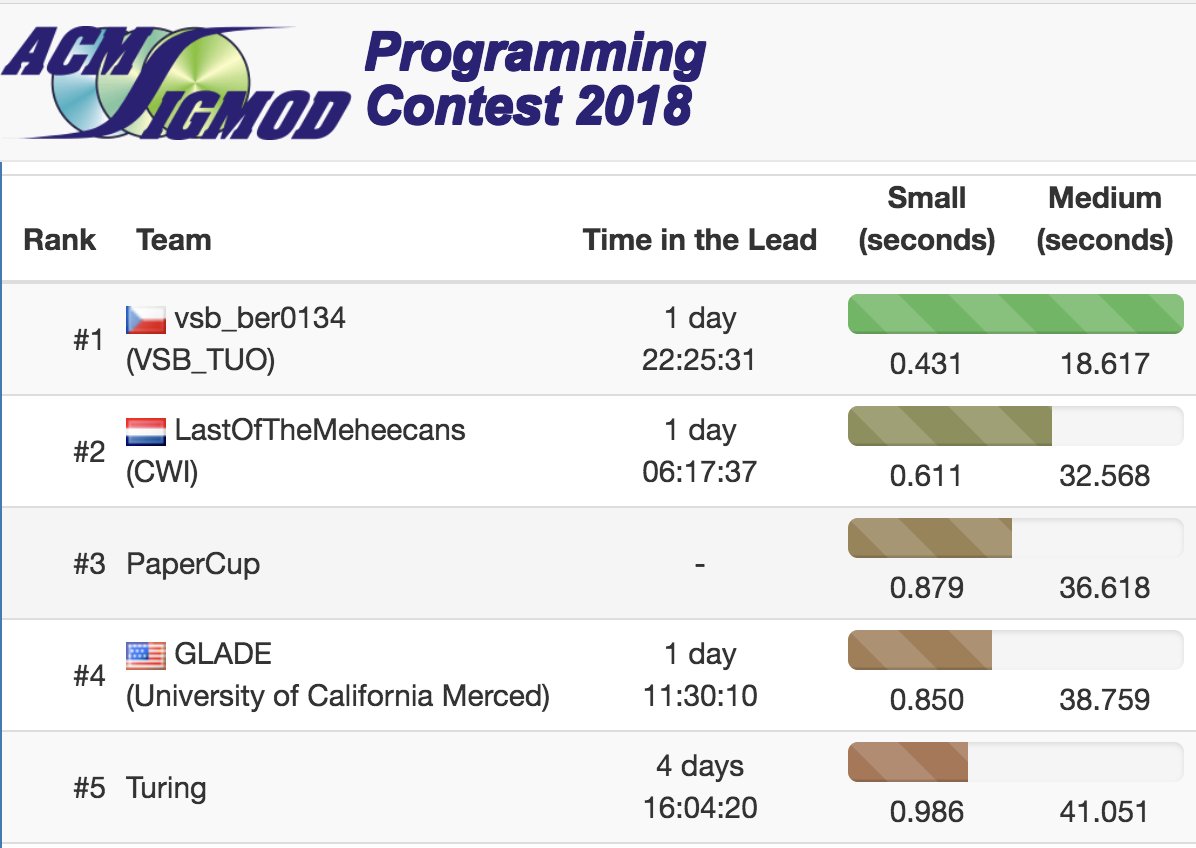 ACM SIGMOD Programming Contest 2018

| Rank | Team | Time in the Lead | Small (seconds) | Medium (seconds) |
|---|---|---|---|---|
| #1 | vsb_ber0134 (VSB_TUO) | 1 day 22:25:31 | 0.431 | 18.617 |
| #2 | LastOfTheMeheecans (CWI) | 1 day 06:17:37 | 0.611 | 32.568 |
| #3 | PaperCup | - | 0.879 | 36.618 |
| #4 | GLADE (University of California Merced) | 1 day 11:30:10 | 0.850 | 38.759 |
| #5 | Turing | 4 days 16:04:20 | 0.986 | 41.051 |